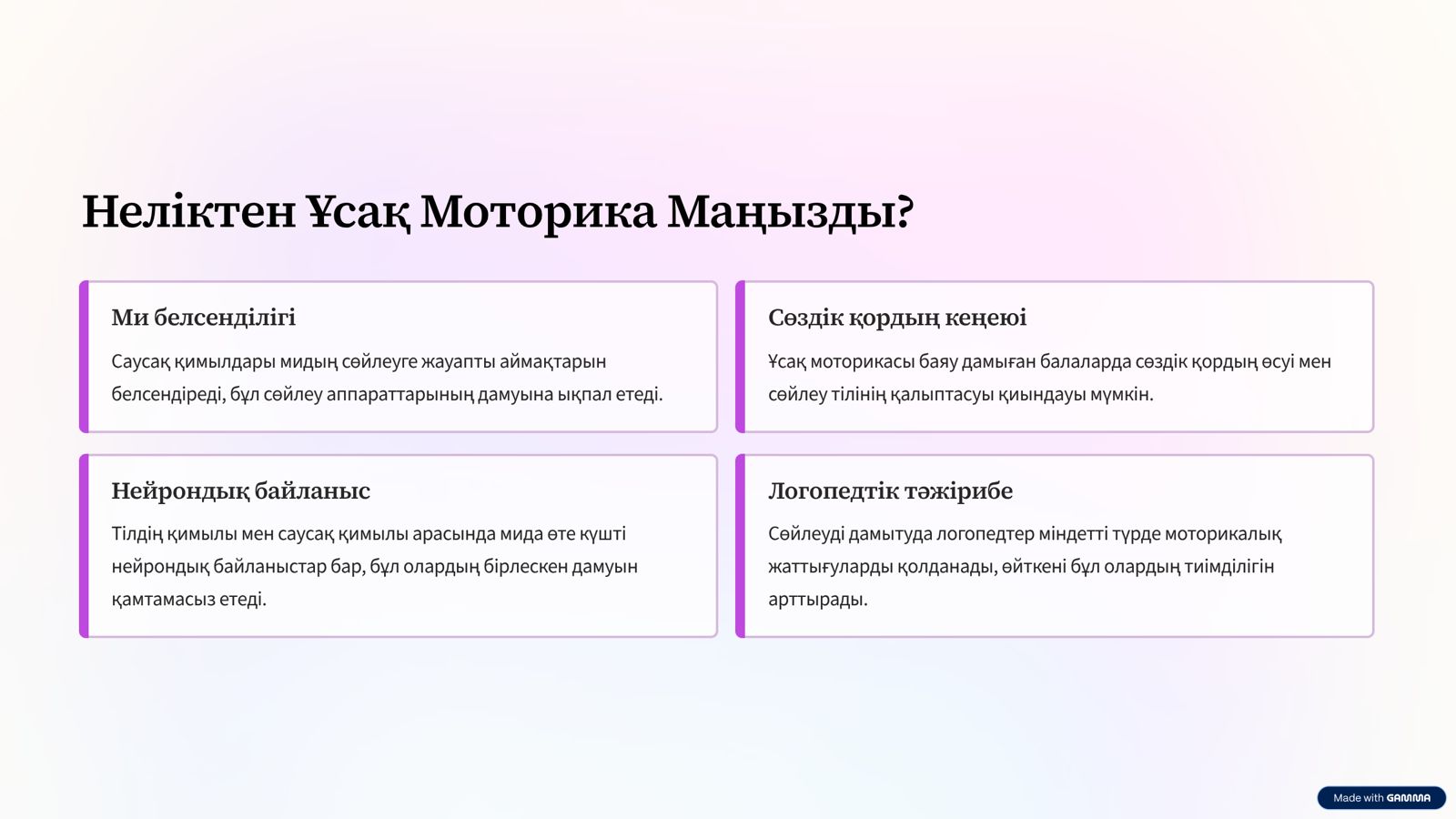 Неліктен Ұсақ Моторика Маңызды?

Ми белсенділігі

Саусақ қимылдары мидың сөйлеуге жауапты аймақтарын белсендіреді, бұл сөйлеу аппараттарының дамуына ықпал етеді.

Сөздік қордың кеңеюі

Ұсақ моторикасы баяу дамыған балаларда сөздік қордың өсуі мен сөйлеу тілінің қалыптасуы қиындауы мүмкін.

Нейрондық байланыс

Тілдің қимылы мен саусақ қимылы арасында мида өте күшті нейрондық байланыстар бар, бұл олардың бірлескен дамуын қамтамасыз етеді.

Логопедтік тәжірибе

Сөйлеуді дамытуда логопедтер міндетті түрде моторикалық жаттығуларды қолданады, өйткені бұл олардың тиімділігін арттырады.

Made with GAMMA